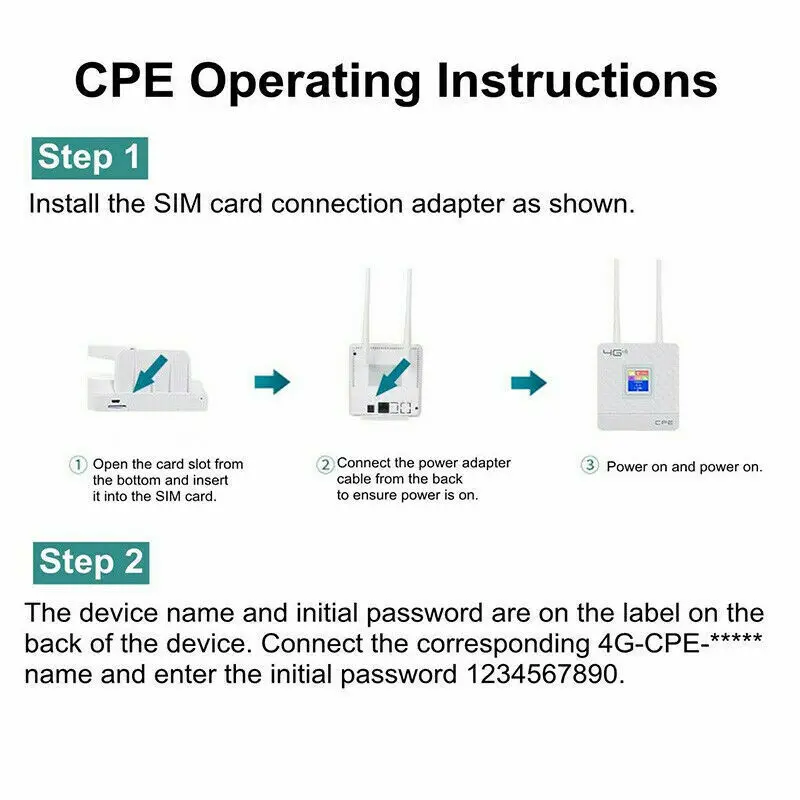 CPE Operating Instructions

Step 1

Install the SIM card connection adapter as shown.

4G

CPE

① Open the card slot from the bottom and insert it into the SIM card.

② Connect the power adapter cable from the back to ensure power is on.

③ Power on and power on.

Step 2

The device name and initial password are on the label on the back of the device. Connect the corresponding 4G-CPE-***** name and enter the initial password 1234567890.